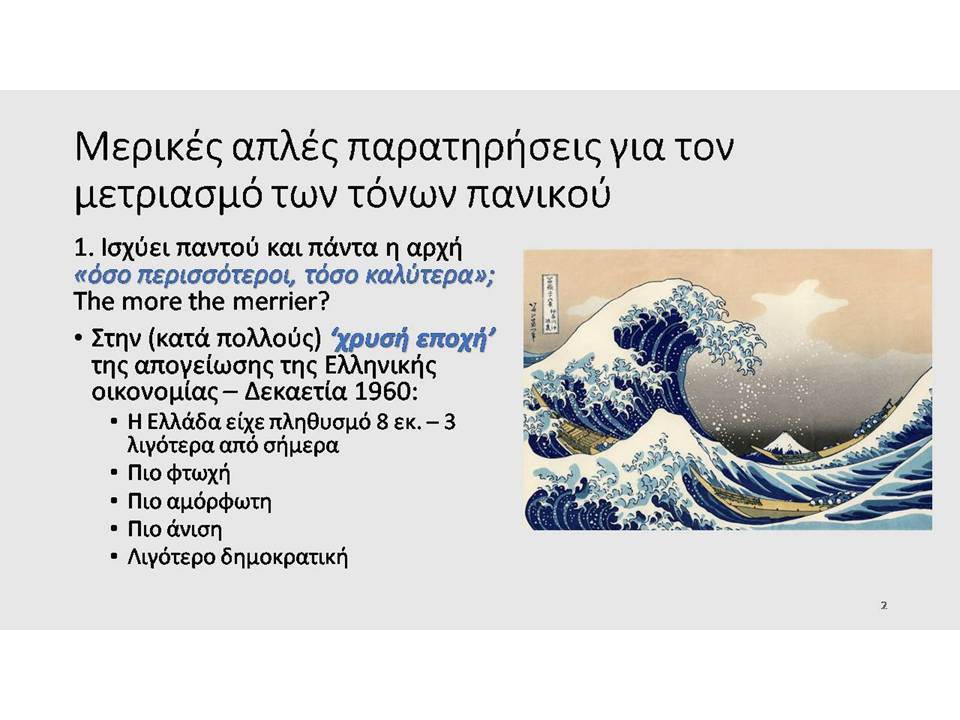 Μερικές απλές παρατηρήσεις για τον μετριασμό των τόνων πανικού

1. Ισχύει παντού και πάντα η αρχή «όσο περισσότεροι, τόσο καλύτερα»; The more the merrier?

• Στην (κατά πολλούς) 'χρυσή εποχή' της απογείωσης της Ελληνικής οικονομίας – Δεκαετία 1960:
  • Η Ελλάδα είχε πληθυσμό 8 εκ. – 3 λιγότερα από σήμερα
  • Πιο φτωχή
  • Πιο αμόρφωτη
  • Πιο άνιση
  • Λιγότερο δημοκρατική

2